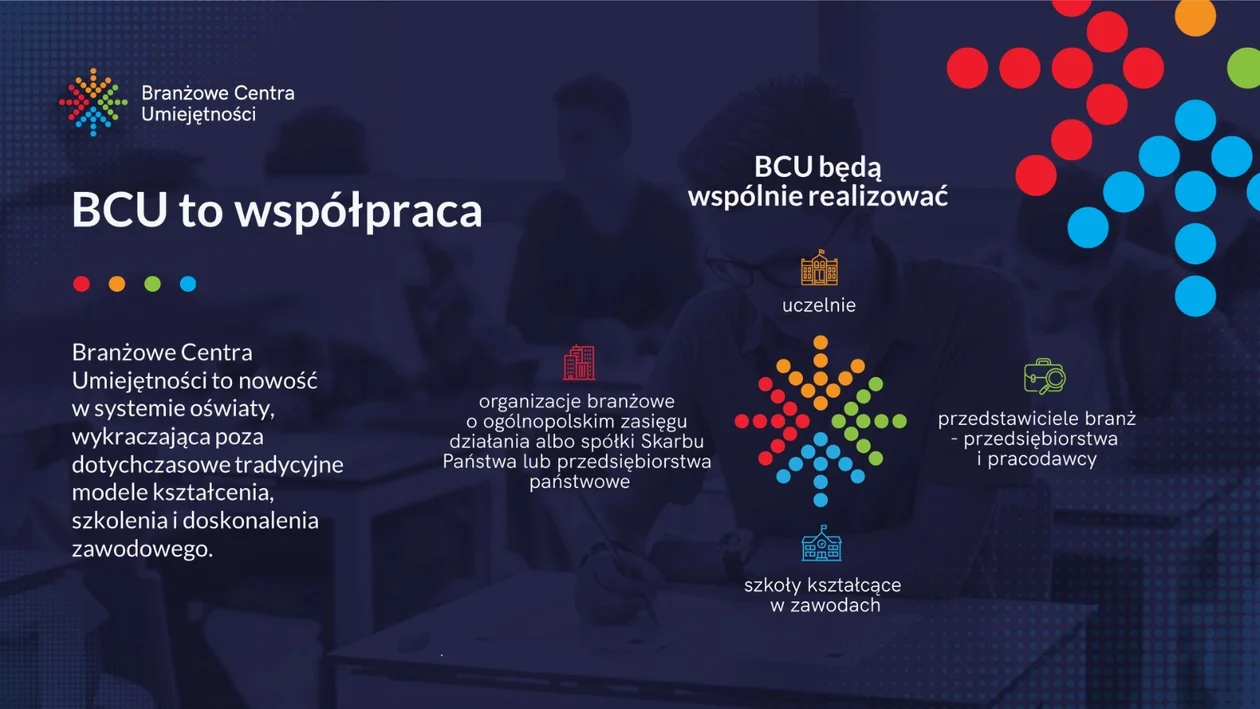 Branżowe Centra Umiejętności

BCU to współpraca

Branżowe Centra Umiejętności to nowość w systemie oświaty, wykraczająca poza dotychczasowe tradycyjne modele kształcenia, szkolenia i doskonalenia zawodowego.

BCU będą wspólnie realizować

uczelnie

organizacje branżowe o ogólnopolskim zasięgu działania albo spółki Skarbu Państwa lub przedsiębiorstwa państwowe

przedstawiciele branż - przedsiębiorstwa i pracodawcy

szkoły kształcące w zawodach